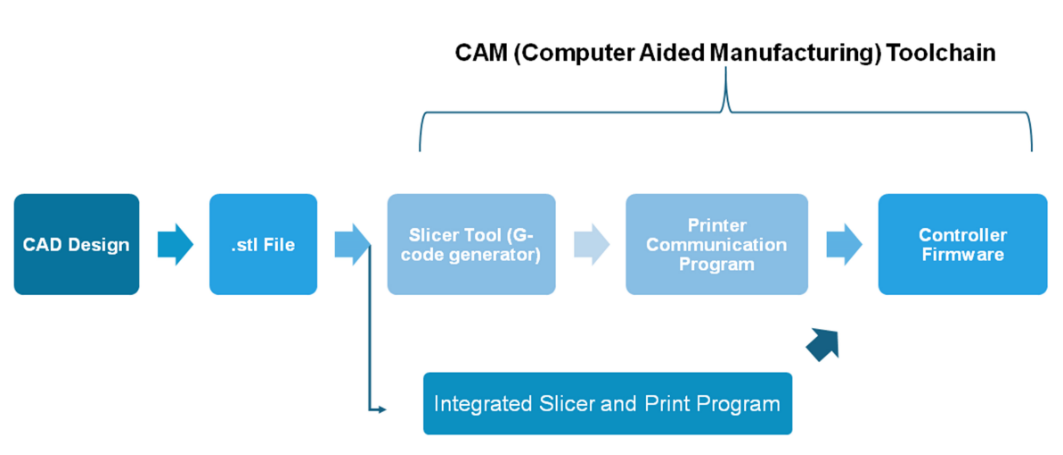 CAM (Computer Aided Manufacturing) Toolchain

CAD Design

.stl File

Slicer Tool (G-code generator)

Printer Communication Program

Controller Firmware

Integrated Slicer and Print Program